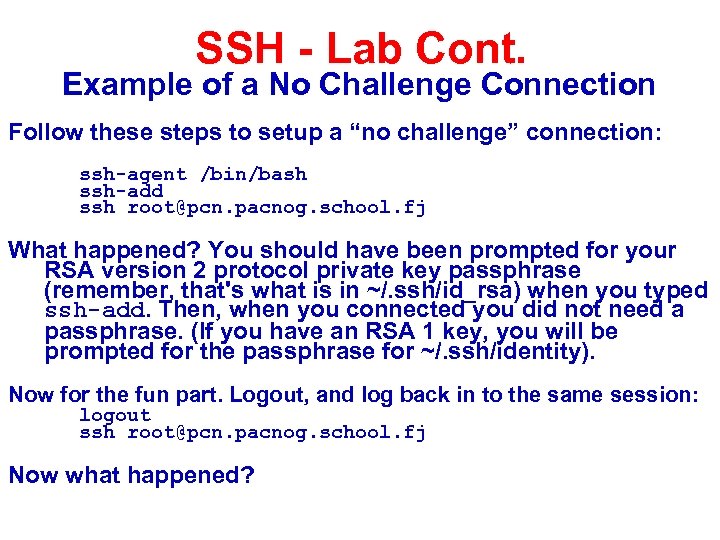 SSH - Lab Cont.
Example of a No Challenge Connection

Follow these steps to setup a “no challenge” connection:

ssh-agent /bin/bash
ssh-add
ssh root@pcn.pacnog.school.fj

What happened? You should have been prompted for your RSA version 2 protocol private key passphrase (remember, that's what is in ~/.ssh/id_rsa) when you typed ssh-add. Then, when you connected you did not need a passphrase. (If you have an RSA 1 key, you will be prompted for the passphrase for ~/.ssh/identity).

Now for the fun part. Logout, and log back in to the same session:
logout
ssh root@pcn.pacnog.school.fj

Now what happened?